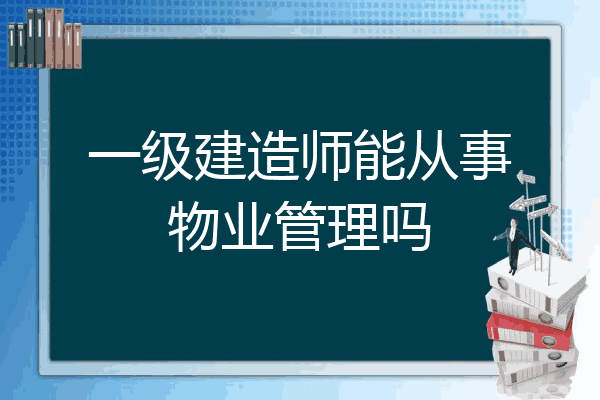 一级建造师能从事物业管理吗